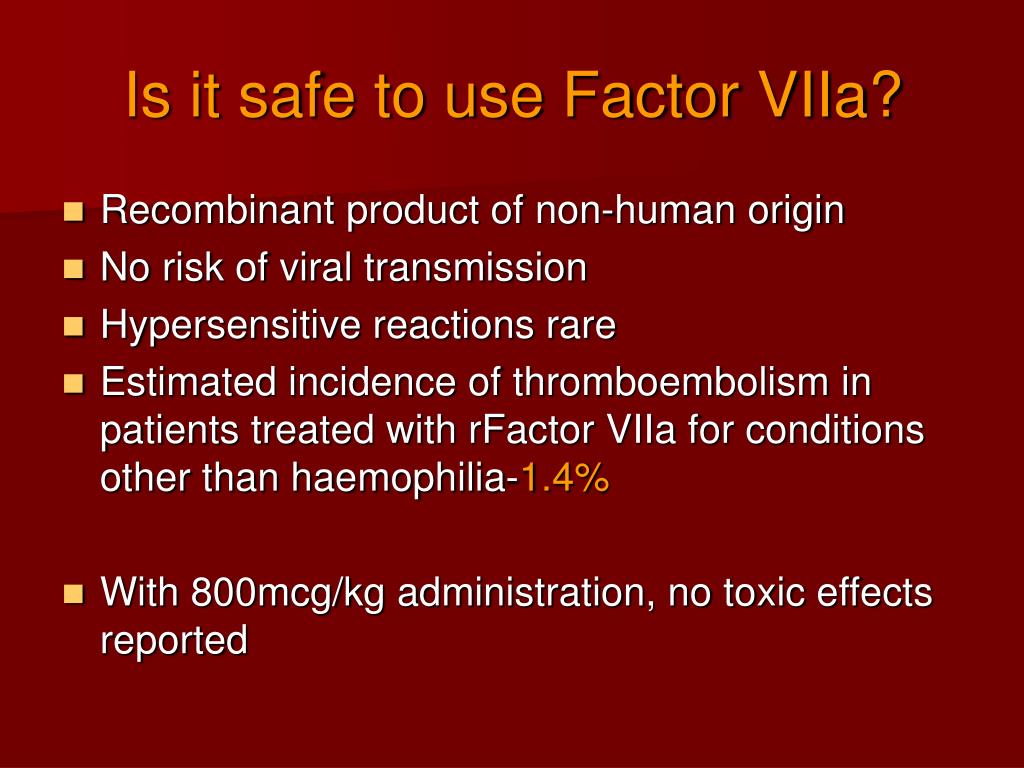 Is it safe to use Factor VIIa?

- Recombinant product of non-human origin
- No risk of viral transmission
- Hypersensitive reactions rare
- Estimated incidence of thromboembolism in patients treated with rFactor VIIa for conditions other than haemophilia-1.4%

- With 800mcg/kg administration, no toxic effects reported